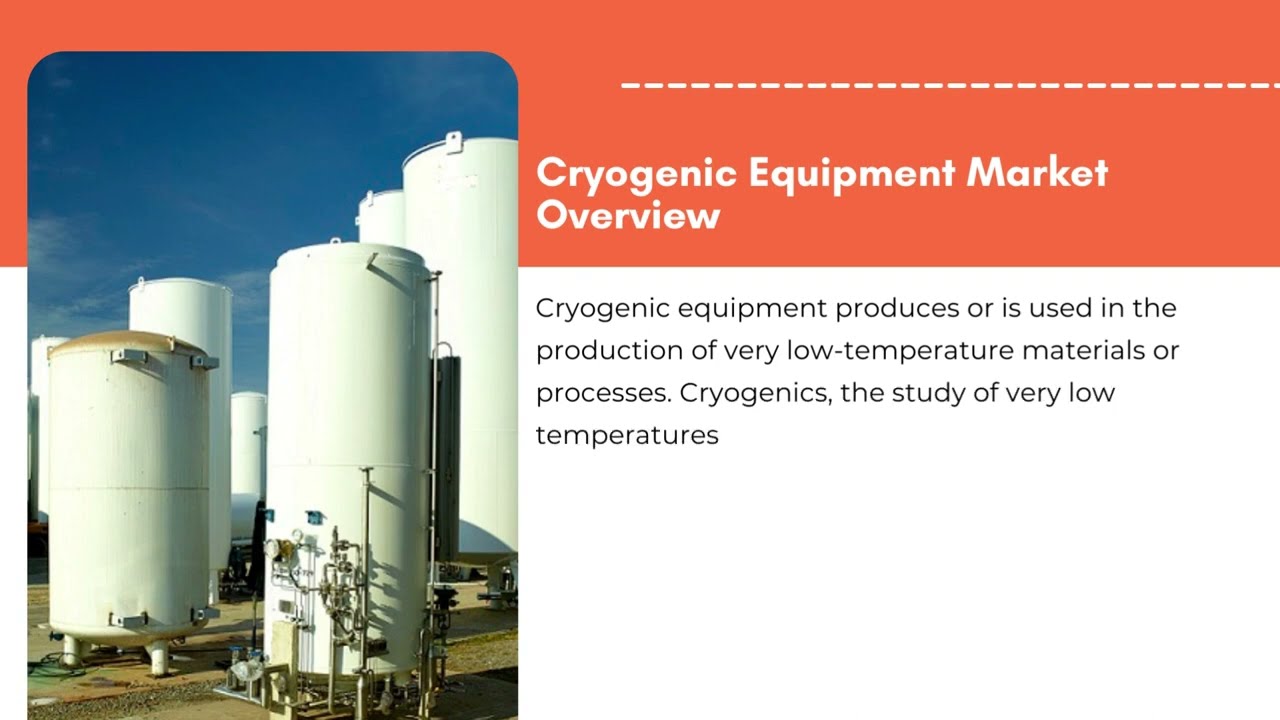 Cryogenic Equipment Market Overview

Cryogenic equipment produces or is used in the production of very low-temperature materials or processes. Cryogenics, the study of very low temperatures